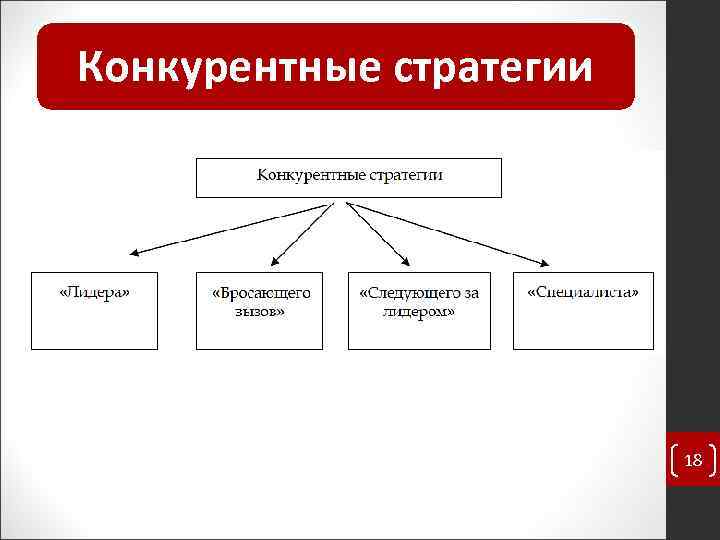 Конкурентные стратегии

Конкурентные стратегии

«Лидера»

«Бросающего вызов»

«Следующего за лидером»

«Специалиста»

18